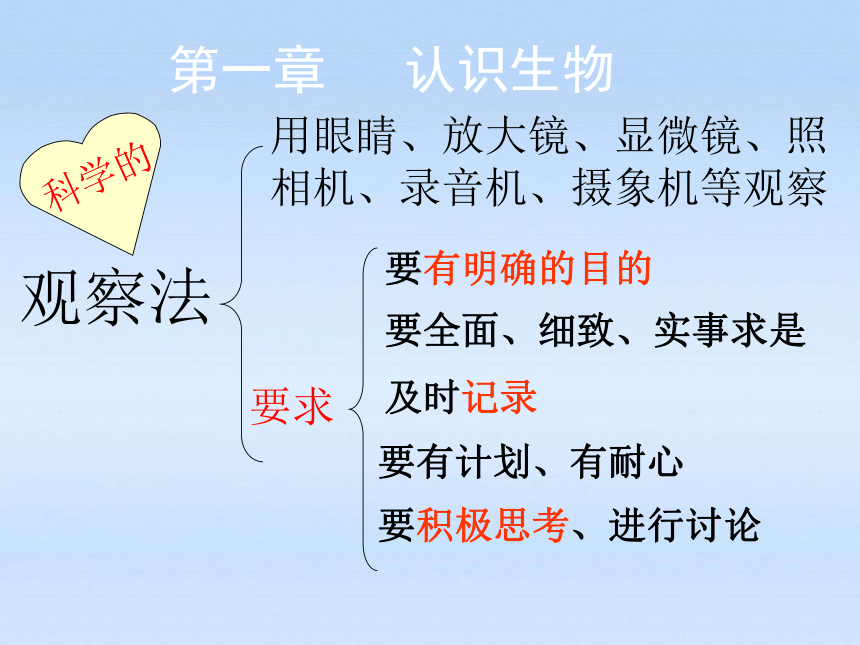 第一章　认识生物

科学的

观察法

用眼睛、放大镜、显微镜、照相机、录音机、摄象机等观察

要求

要有明确的目的

要全面、细致、实事求是

及时记录

要有计划、有耐心

要积极思考、进行讨论